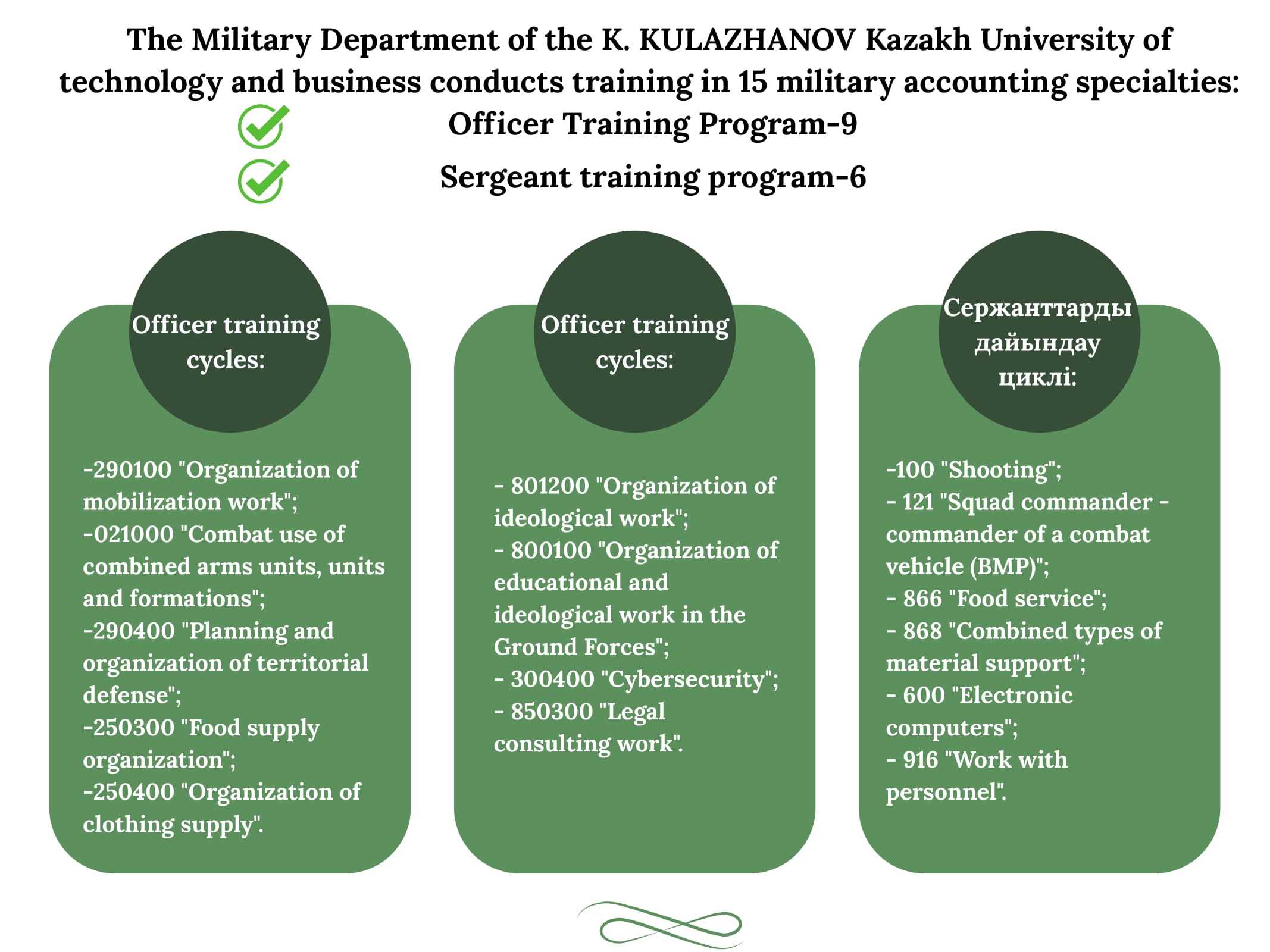 The Military Department of the K. KULAZHANOV Kazakh University of technology and business conducts training in 15 military accounting specialties:

Officer Training Program-9

Sergeant training program-6

Officer training cycles:

-290100 "Organization of mobilization work";
-021000 "Combat use of combined arms units, units and formations";
-290400 "Planning and organization of territorial defense";
-250300 "Food supply organization";
-250400 "Organization of clothing supply".

Officer training cycles:

- 801200 "Organization of ideological work";
- 800100 "Organization of educational and ideological work in the Ground Forces";
- 300400 "Cybersecurity";
- 850300 "Legal consulting work".

Сержанттарды дайындау циклі:

-100 "Shooting";
- 121 "Squad commander - commander of a combat vehicle (BMP)";
- 866 "Food service";
- 868 "Combined types of material support";
- 600 "Electronic computers";
- 916 "Work with personnel".